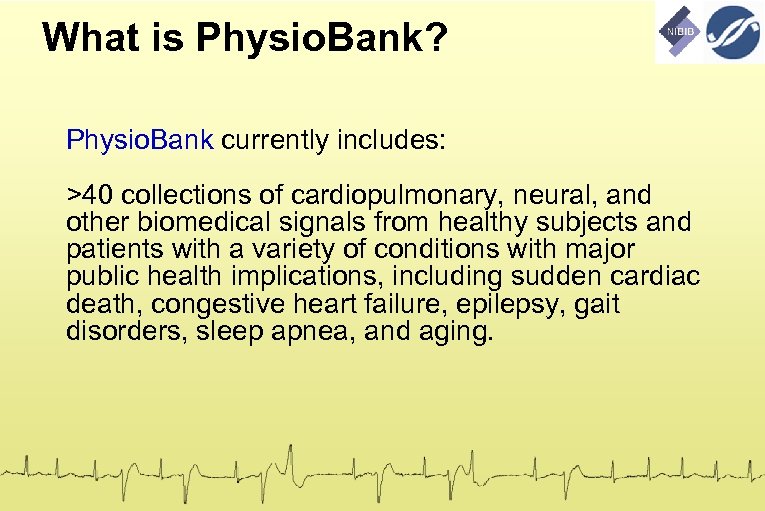 What is PhysioBank?

NIBIB

PhysioBank currently includes:

>40 collections of cardiopulmonary, neural, and other biomedical signals from healthy subjects and patients with a variety of conditions with major public health implications, including sudden cardiac death, congestive heart failure, epilepsy, gait disorders, sleep apnea, and aging.